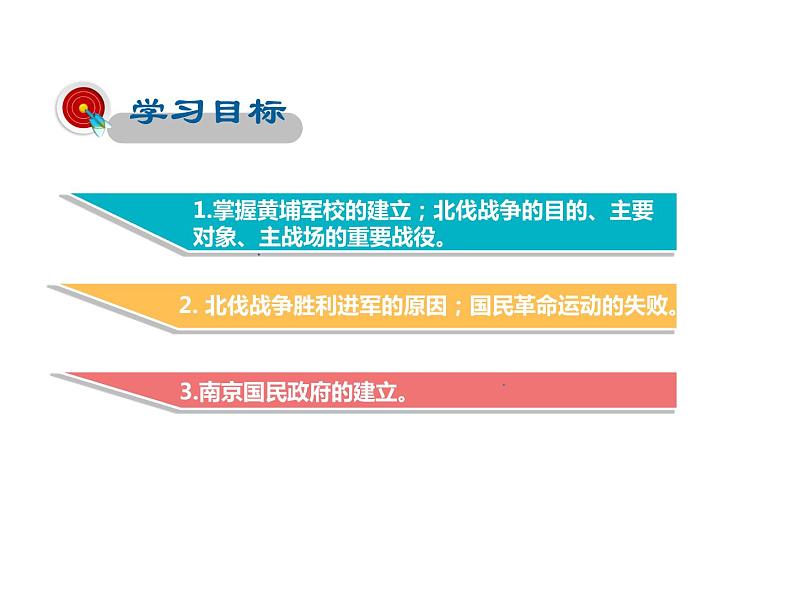 学习目标

1.掌握黄埔军校的建立；北伐战争的目的、主要对象、主战场的重要战役。

2. 北伐战争胜利进军的原因；国民革命运动的失败。

3.南京国民政府的建立。